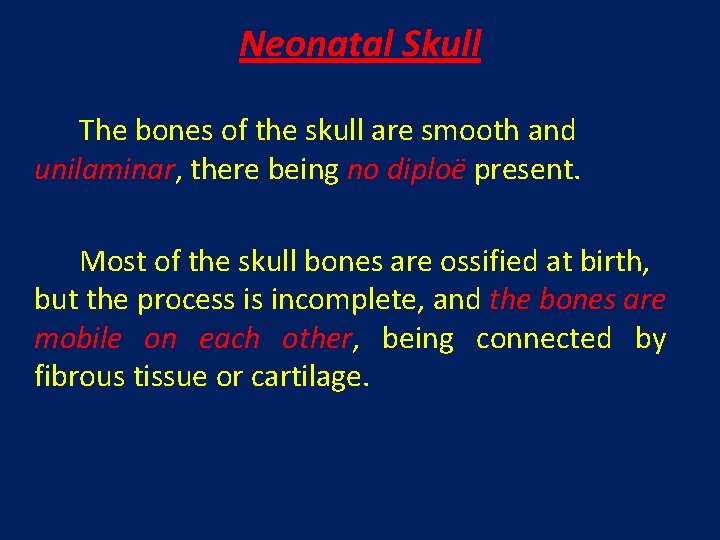 Neonatal Skull

The bones of the skull are smooth and unilaminar, there being no diploë present.

Most of the skull bones are ossified at birth, but the process is incomplete, and the bones are mobile on each other, being connected by fibrous tissue or cartilage.